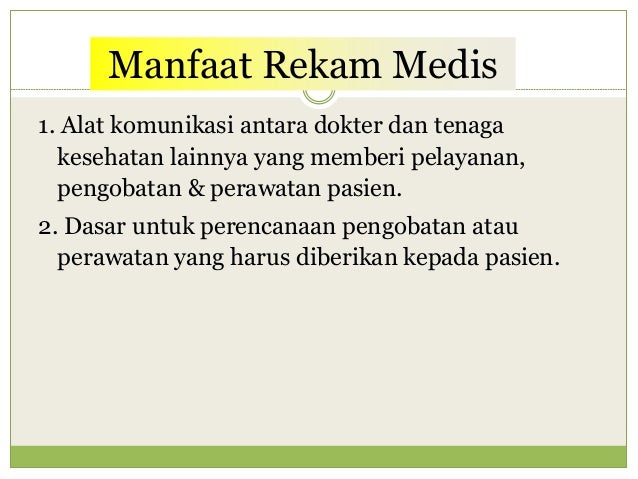 Manfaat Rekam Medis

1. Alat komunikasi antara dokter dan tenaga kesehatan lainnya yang memberi pelayanan, pengobatan & perawatan pasien.

2. Dasar untuk perencanaan pengobatan atau perawatan yang harus diberikan kepada pasien.